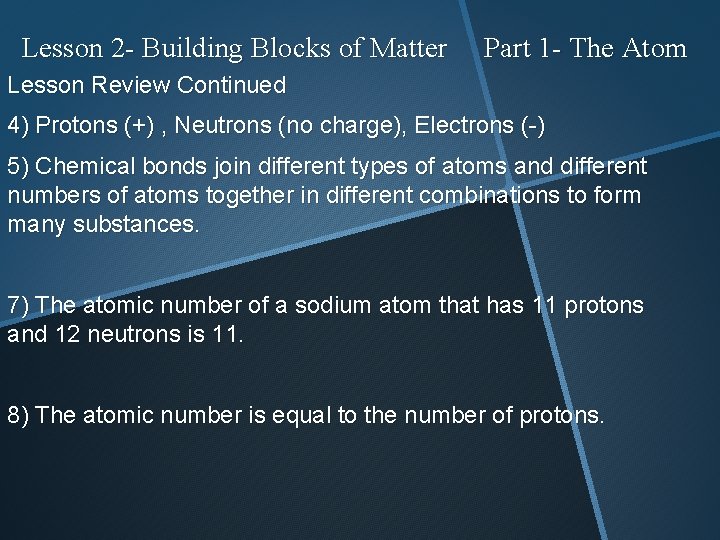 Lesson 2- Building Blocks of Matter Part 1- The Atom

Lesson Review Continued

4) Protons (+) , Neutrons (no charge), Electrons (-)

5) Chemical bonds join different types of atoms and different numbers of atoms together in different combinations to form many substances.

7) The atomic number of a sodium atom that has 11 protons and 12 neutrons is 11.

8) The atomic number is equal to the number of protons.